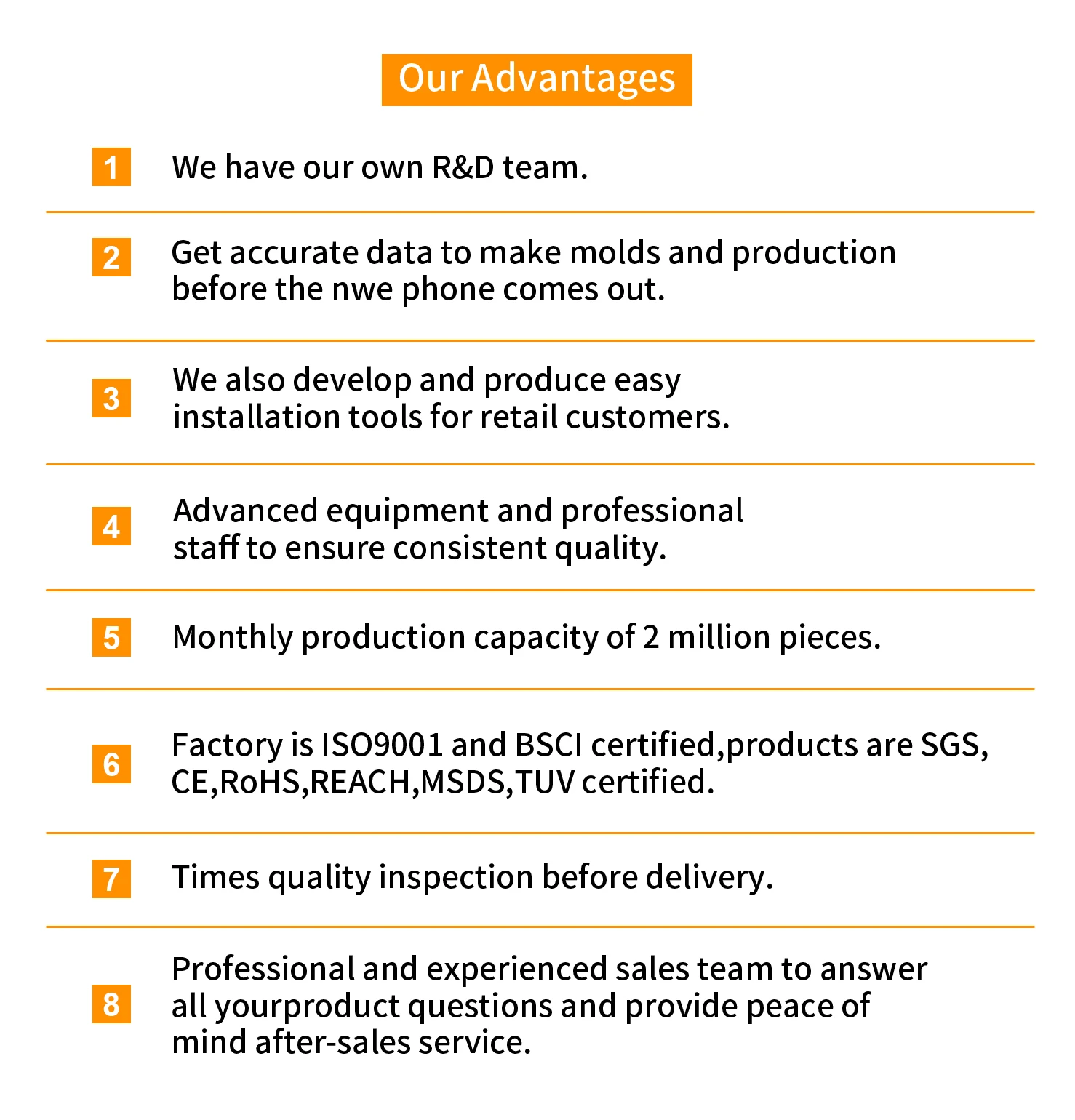 Our Advantages

1 We have our own R&D team.

2 Get accurate data to make molds and production before the nwe phone comes out.

3 We also develop and produce easy installation tools for retail customers.

4 Advanced equipment and professional staff to ensure consistent quality.

5 Monthly production capacity of 2 million pieces.

6 Factory is ISO9001 and BSCI certified,products are SGS, CE,RoHS,REACH,MSDS,TUV certified.

7 Times quality inspection before delivery.

8 Professional and experienced sales team to answer all yourproduct questions and provide peace of mind after-sales service.